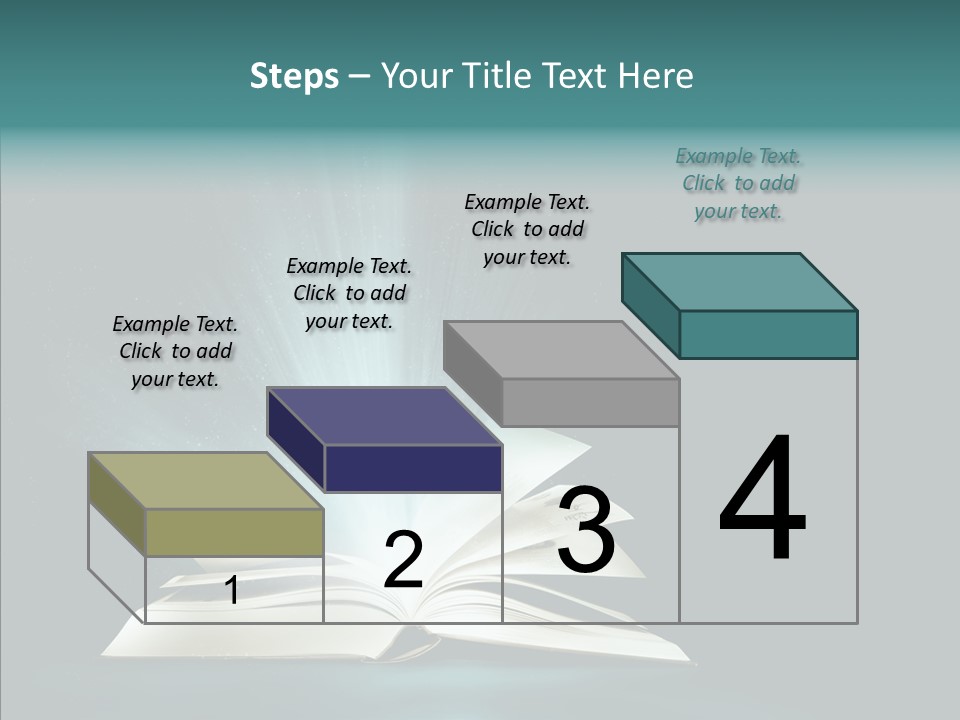 Steps – Your Title Text Here

Example Text. Click to add your text.

Example Text. Click to add your text.

Example Text. Click to add your text.

Example Text. Click to add your text.

1

2

3

4